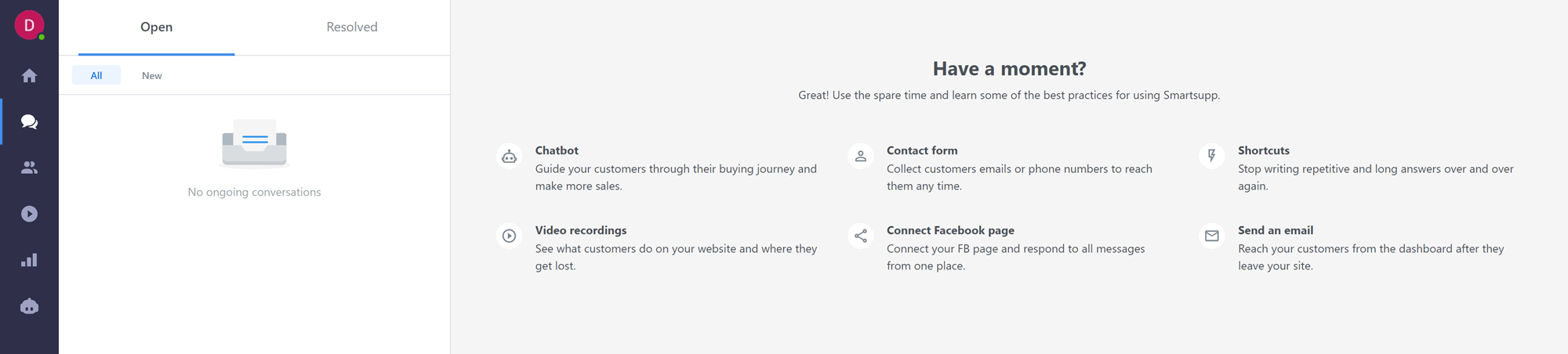 D

Open

Resolved

All

New

No ongoing conversations

Have a moment?

Great! Use the spare time and learn some of the best practices for using Smartsupp.

Chatbot
Guide your customers through their buying journey and make more sales.

Contact form
Collect customers emails or phone numbers to reach them any time.

Shortcuts
Stop writing repetitive and long answers over and over again.

Video recordings
See what customers do on your website and where they get lost.

Connect Facebook page
Connect your FB page and respond to all messages from one place.

Send an email
Reach your customers from the dashboard after they leave your site.